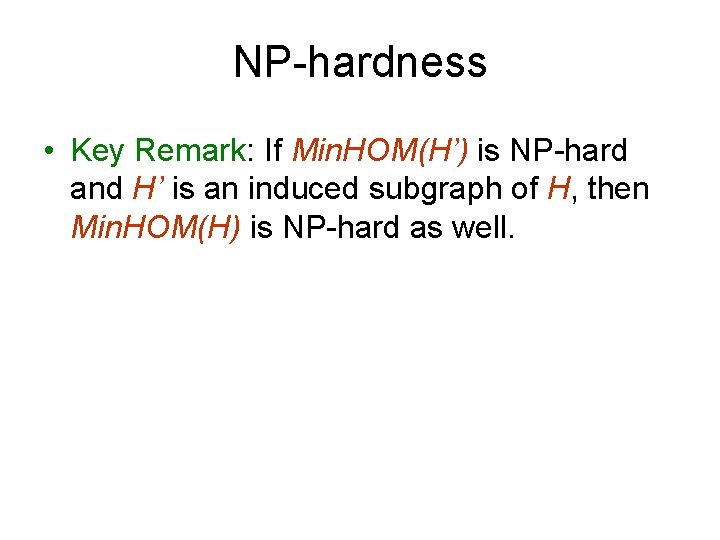 NP-hardness

• Key Remark: If MinHOM(H’) is NP-hard and H’ is an induced subgraph of H, then MinHOM(H) is NP-hard as well.